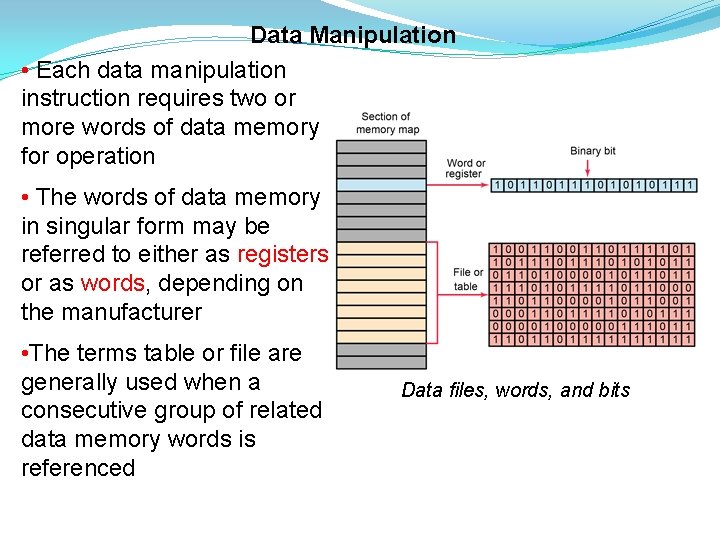 Data Manipulation

• Each data manipulation instruction requires two or more words of data memory for operation

• The words of data memory in singular form may be referred to either as registers or as words, depending on the manufacturer

•The terms table or file are generally used when a consecutive group of related data memory words is referenced

Section of memory map

Word or register

Binary bit

1 0 1 1 0 1 1 1 0 1 0 1 0 1 1 1

File or table

1 0 0 1 1 0 0 1 1 0 1 1 1 1 0 1
1 0 1 1 1 0 1 1 1 0 1 0 1 0 1 1
0 1 1 0 1 0 0 0 0 1 0 1 1 0 1 1
1 1 1 0 1 0 1 1 1 1 0 1 1 0 0 0
1 1 0 1 1 0 0 0 0 1 0 1 1 0 0 1
0 0 0 1 1 0 1 1 1 1 0 1 0 1 1 1
0 0 0 0 1 0 0 0 0 0 1 1 1 0 1 1
1 1 0 1 1 0 1 1 1 1 1 1 1 1 1 1

Data files, words, and bits